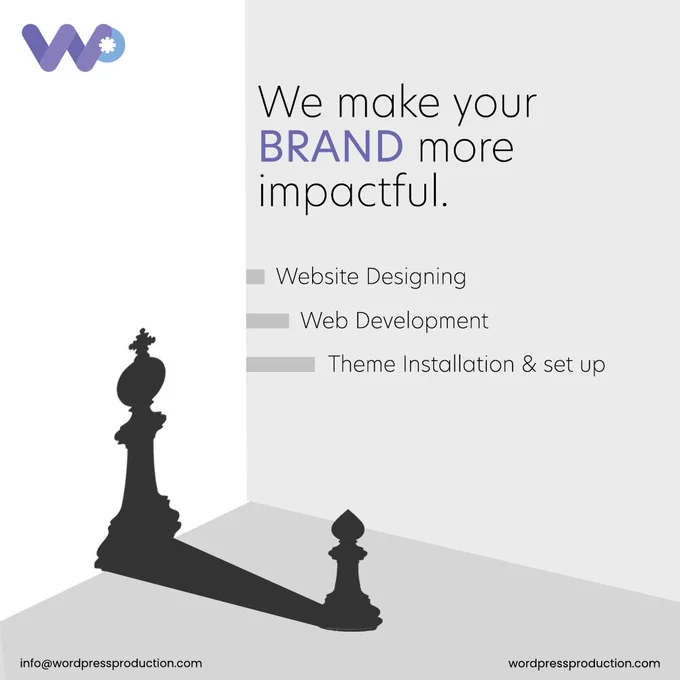 We make your BRAND more impactful.

Website Designing

Web Development

Theme Installation & set up

info@wordpressproduction.com

wordpressproduction.com